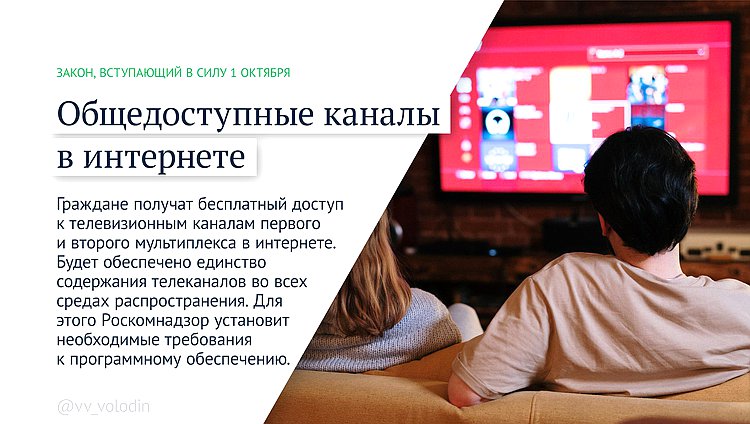 ЗАКОН, ВСТУПАЮЩИЙ В СИЛУ 1 ОКТЯБРЯ

Общедоступные каналы в интернете

Граждане получат бесплатный доступ к телевизионным каналам первого и второго мультиплекса в интернете. Будет обеспечено единство содержания телеканалов во всех средах распространения. Для этого Роскомнадзор установит необходимые требования к программному обеспечению.

@vv_volodin